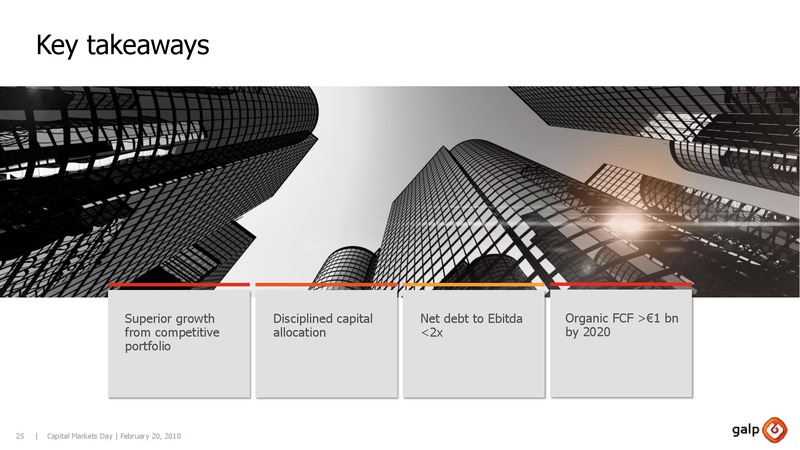 Key takeaways

Superior growth from competitive portfolio

Disciplined capital allocation

Net debt to Ebitda <2x

Organic FCF >€1 bn by 2020

25 | Capital Markets Day | February 20, 2018

galp